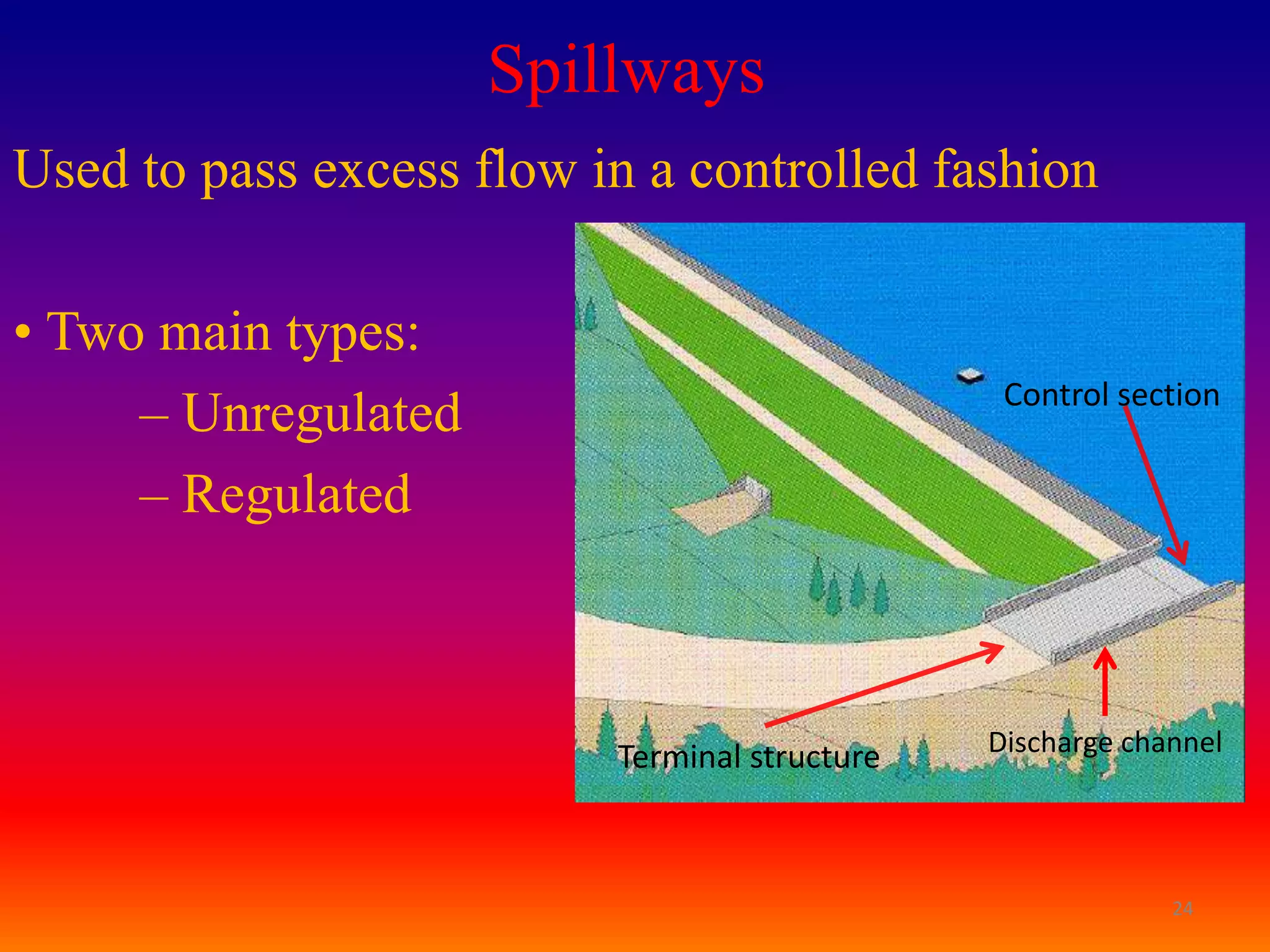 Spillways

Used to pass excess flow in a controlled fashion

• Two main types:
– Unregulated
– Regulated

Control section

Terminal structure

Discharge channel

24